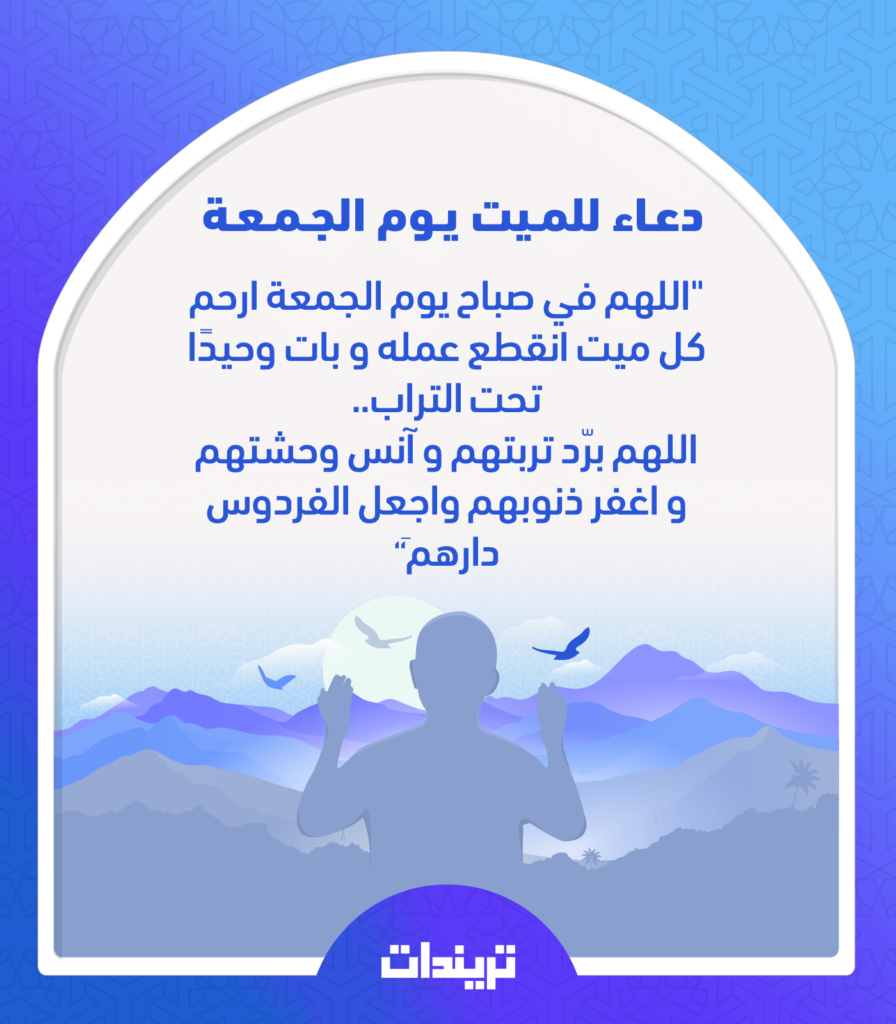 دعاء للميت يوم الجمعة

"اللهم في صباح يوم الجمعة ارحم كل ميت انقطع عمله و بات وحيدًا تحت التراب..
اللهم برّد تربتهم و آنس وحشتهم و اغفر ذنوبهم واجعل الفردوس دارهم"

تريندات